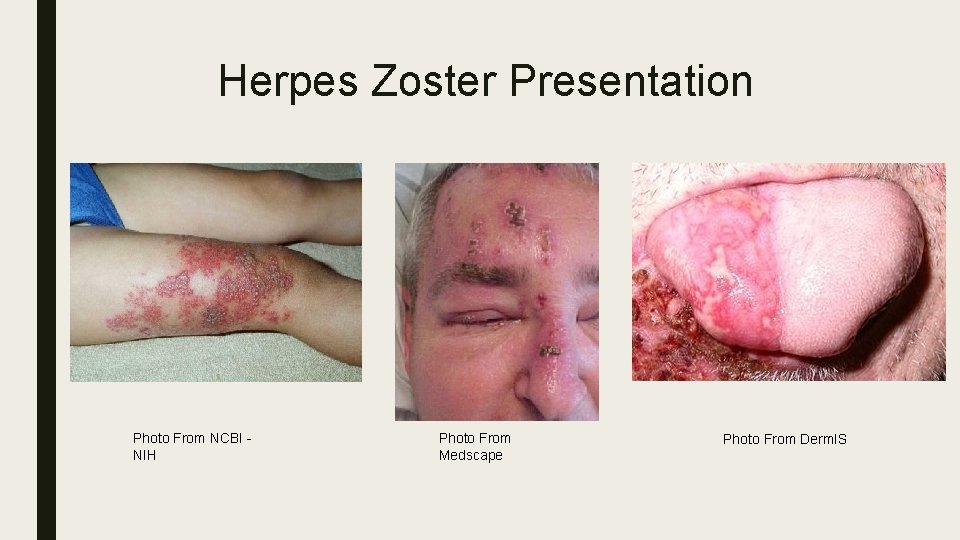 Herpes Zoster Presentation

Photo From NCBI - NIH

Photo From Medscape

Photo From DermIS